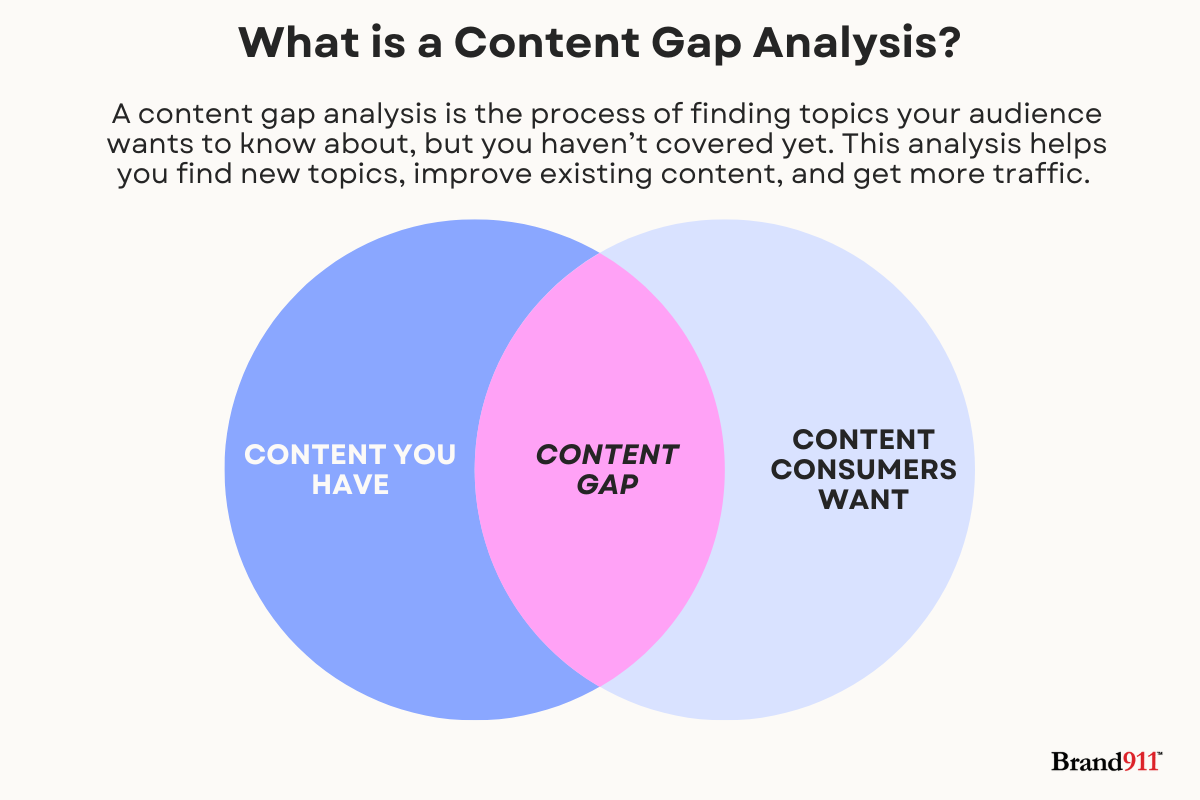 What is a Content Gap Analysis?

A content gap analysis is the process of finding topics your audience wants to know about, but you haven't covered yet. This analysis helps you find new topics, improve existing content, and get more traffic.

CONTENT YOU HAVE

CONTENT GAP

CONTENT CONSUMERS WANT

Brand911™